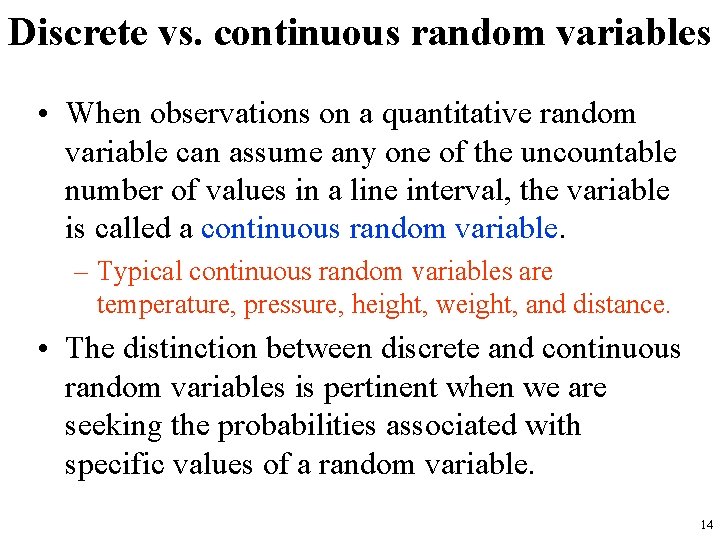 Discrete vs. continuous random variables

• When observations on a quantitative random variable can assume any one of the uncountable number of values in a line interval, the variable is called a continuous random variable.

– Typical continuous random variables are temperature, pressure, height, weight, and distance.

• The distinction between discrete and continuous random variables is pertinent when we are seeking the probabilities associated with specific values of a random variable.

14